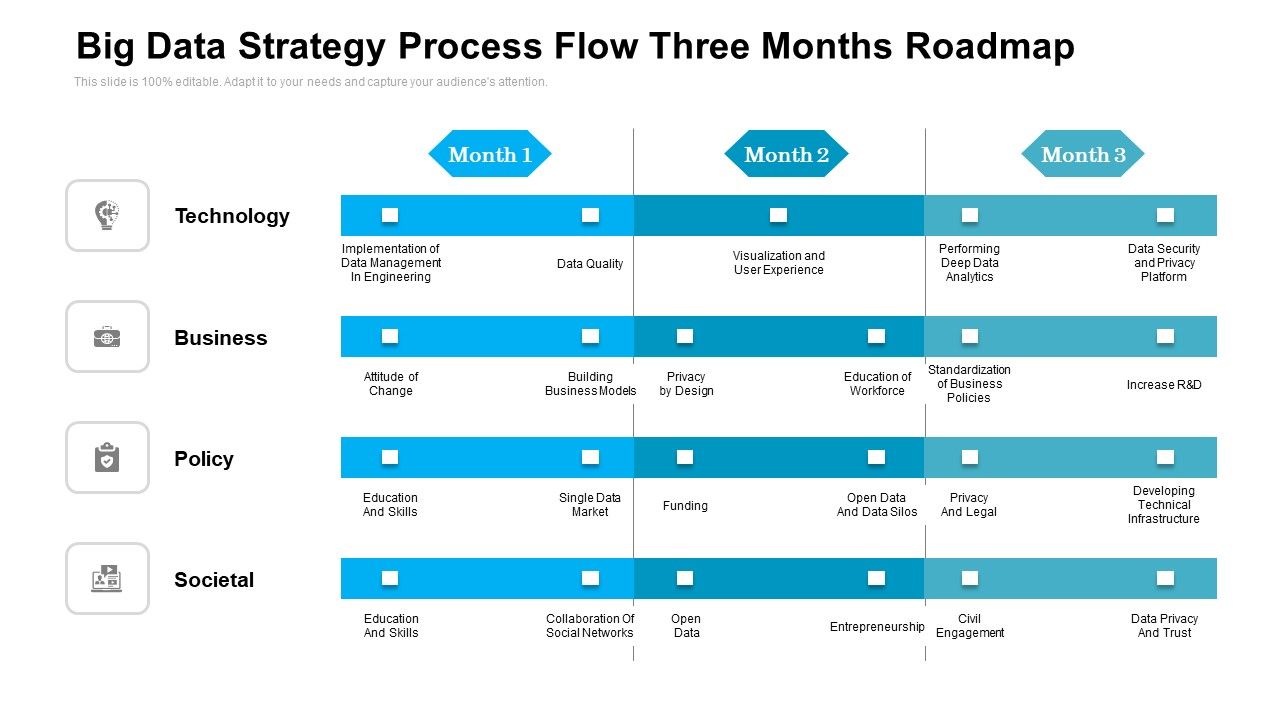 Big Data Strategy Process Flow Three Months Roadmap

This slide is 100% editable. Adapt it to your needs and capture your audience's attention.

Month 1

Month 2

Month 3

Technology

Implementation of Data Management In Engineering

Data Quality

Visualization and User Experience

Performing Deep Data Analytics

Data Security and Privacy Platform

Business

Attitude of Change

Building Business Models

Privacy by Design

Education of Workforce

Standardization of Business Policies

Increase R&D

Policy

Education And Skills

Single Data Market

Funding

Open Data And Data Silos

Privacy And Legal

Developing Technical Infrastructure

Societal

Education And Skills

Collaboration Of Social Networks

Open Data

Entrepreneurship

Civil Engagement

Data Privacy And Trust